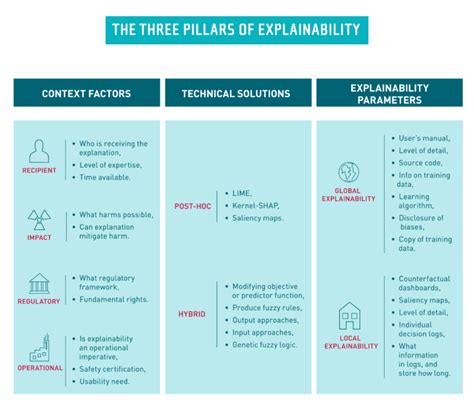 THE THREE PILLARS OF EXPLAINABILITY

CONTEXT FACTORS

RECIPIENT
• Who is receiving the explanation,
• Level of expertise,
• Time available.

IMPACT
• What harms possible,
• Can explanation mitigate harm.

REGULATORY
• What regulatory framework,
• Fundamental rights.

OPERATIONAL
• Is explainability an operational imperative,
• Safety certification,
• Usability need.

TECHNICAL SOLUTIONS

POST-HOC
• LIME,
• Kernel-SHAP,
• Saliency maps.

HYBRID
• Modifying objective or predictor function,
• Produce fuzzy rules,
• Output approaches,
• Input approaches,
• Genetic fuzzy logic.

EXPLAINABILITY PARAMETERS

GLOBAL EXPLAINABILITY
• User's manual,
• Level of detail,
• Source code,
• Info on training data,
• Learning algorithm,
• Disclosure of biases,
• Copy of training data.

LOCAL EXPLAINABILITY
• Counterfactual dashboards,
• Saliency maps,
• Level of detail,
• Individual decision logs,
• What information in logs, and store how long.